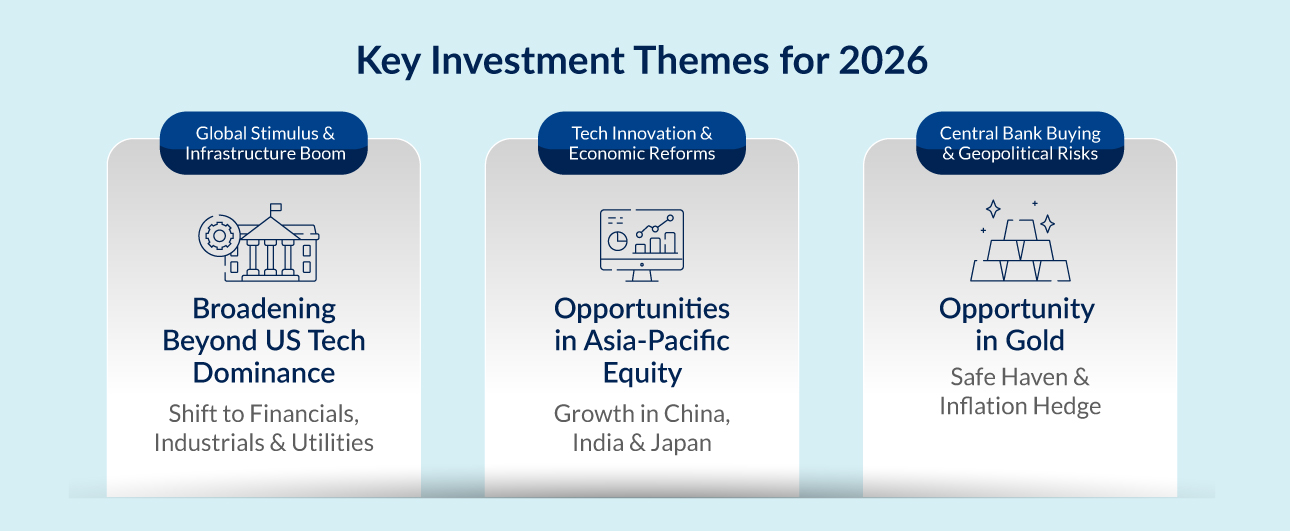 Key Investment Themes for 2026

Global Stimulus & Infrastructure Boom

Broadening Beyond US Tech Dominance

Shift to Financials, Industrials & Utilities

Tech Innovation & Economic Reforms

Opportunities in Asia-Pacific Equity

Growth in China, India & Japan

Central Bank Buying & Geopolitical Risks

Opportunity in Gold

Safe Haven & Inflation Hedge